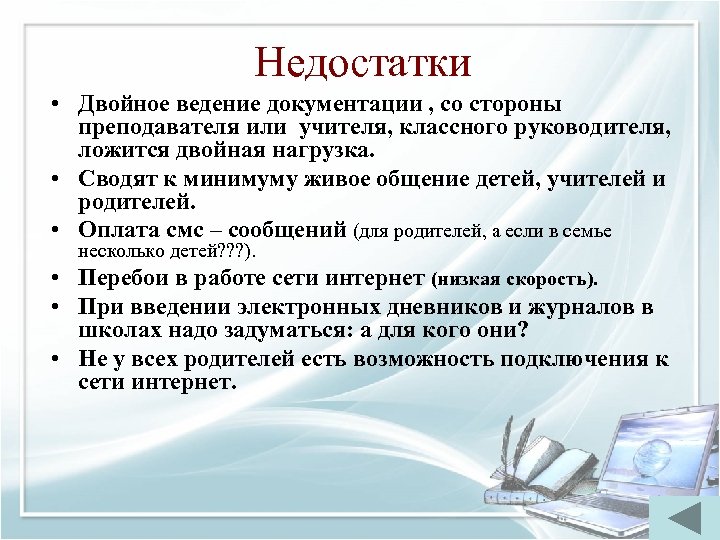 Недостатки

• Двойное ведение документации , со стороны преподавателя или учителя, классного руководителя, ложится двойная нагрузка.

• Сводят к минимуму живое общение детей, учителей и родителей.

• Оплата смс – сообщений (для родителей, а если в семье несколько детей???).

• Перебои в работе сети интернет (низкая скорость).

• При введении электронных дневников и журналов в школах надо задуматься: а для кого они?

• Не у всех родителей есть возможность подключения к сети интернет.